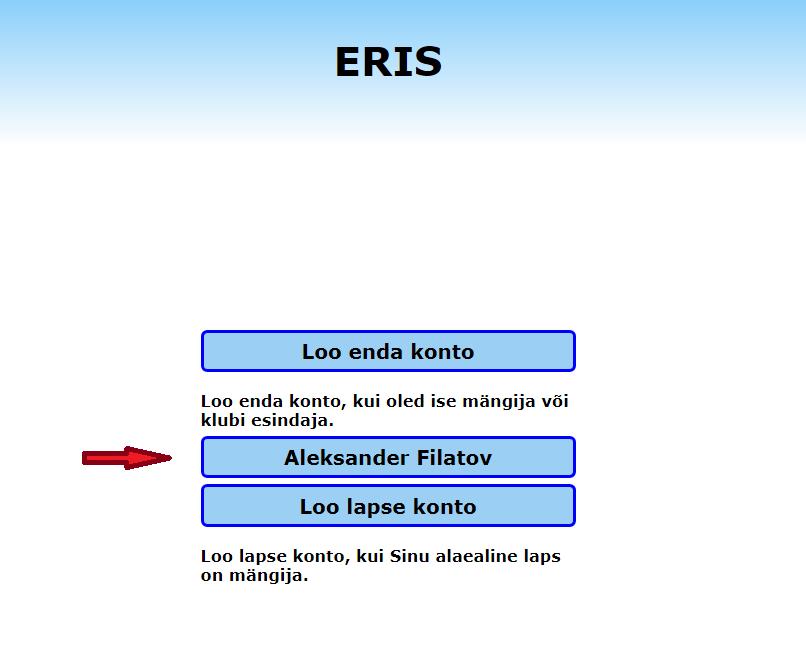 ERIS

Loo enda konto

Loo enda konto, kui oled ise mängija või klubi esindaja.

Aleksander Filatov

Loo lapse konto

Loo lapse konto, kui Sinu alaealine laps on mängija.